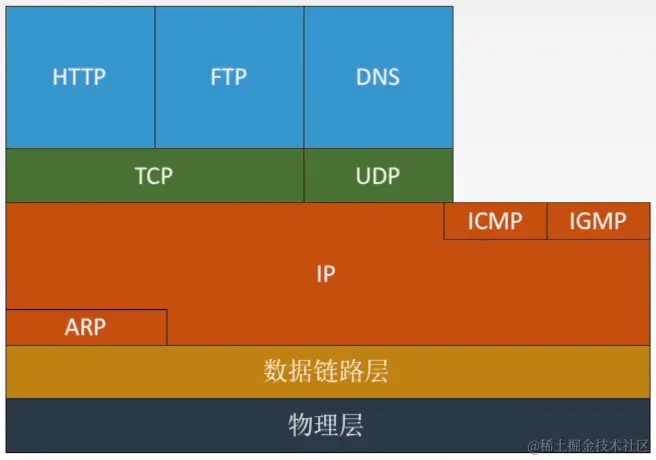 HTTP
FTP
DNS
TCP
UDP
ICMP
IGMP
IP
ARP
数据链路层
物理层
@稀土掘金技术社区